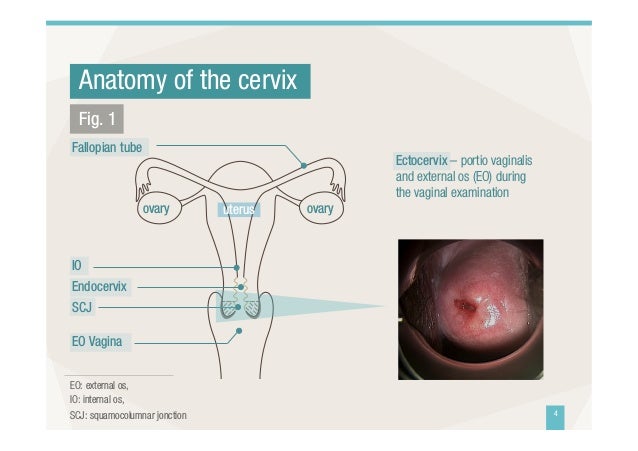 Anatomy of the cervix

Fig. 1

Fallopian tube

ovary

uterus

ovary

IO

Endocervix

SCJ

EO Vagina

Ectocervix – portio vaginalis and external os (EO) during the vaginal examination

EO: external os,
IO: internal os,
SCJ: squamocolumnar jonction

4